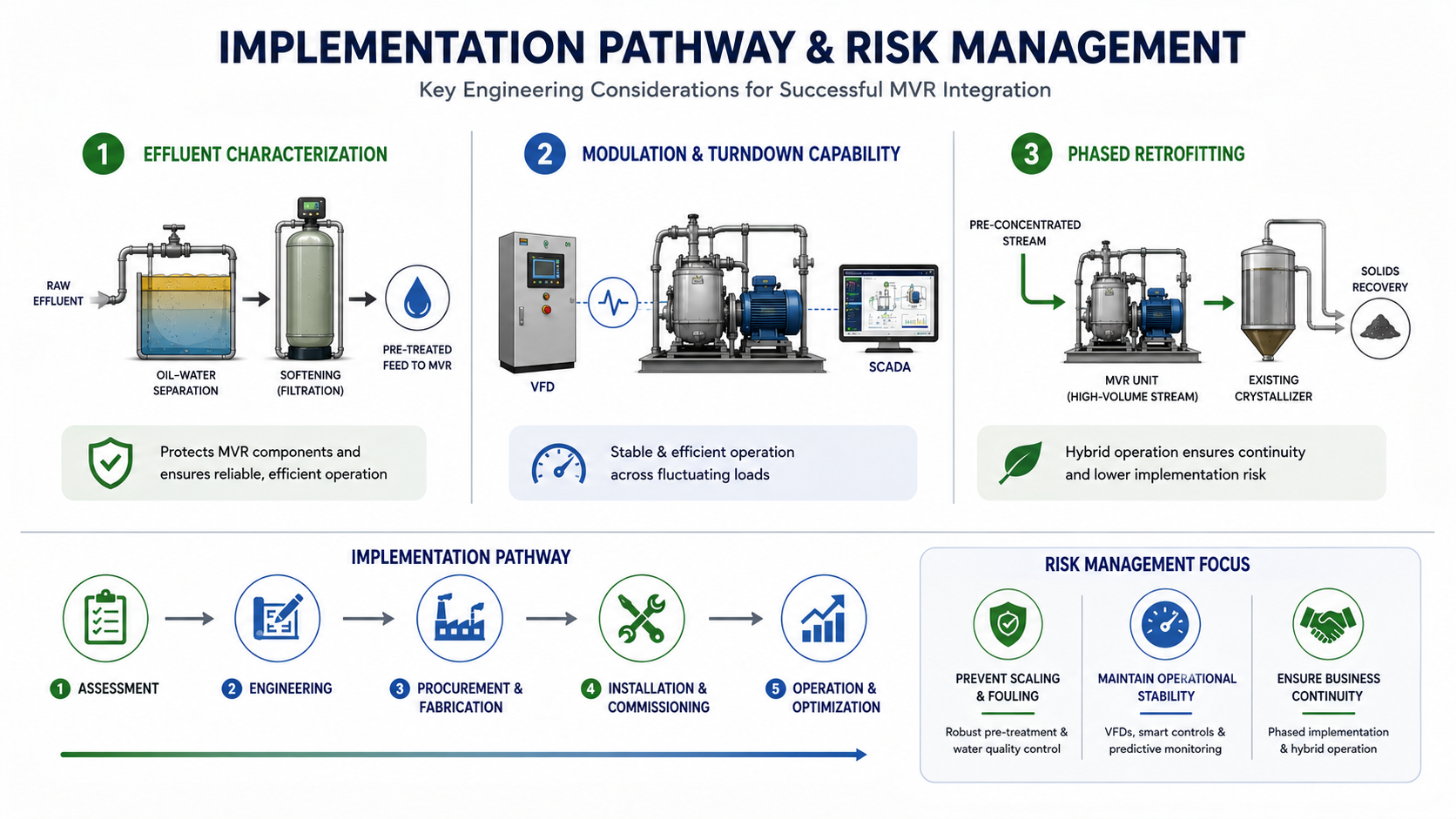 IMPLEMENTATION PATHWAY & RISK MANAGEMENT

Key Engineering Considerations for Successful MVR Integration

1 EFFLUENT CHARACTERIZATION

RAW EFFLUENT

OIL-WATER SEPARATION

SOFTENING (FILTRATION)

PRE-TREATED FEED TO MVR

Protects MVR components and ensures reliable, efficient operation

2 MODULATION & TURNDOWN CAPABILITY

VFD

SCADA

Stable & efficient operation across fluctuating loads

3 PHASED RETROFITTING

PRE-CONCENTRATED STREAM

MVR UNIT (HIGH-VOLUME STREAM)

EXISTING CRYSTALLIZER

SOLIDS RECOVERY

Hybrid operation ensures continuity and lower implementation risk

IMPLEMENTATION PATHWAY

1 ASSESSMENT

2 ENGINEERING

3 PROCUREMENT & FABRICATION

4 INSTALLATION & COMMISSIONING

5 OPERATION & OPTIMIZATION

RISK MANAGEMENT FOCUS

PREVENT SCALING & FOULING

Robust pre-treatment & water quality control

MAINTAIN OPERATIONAL STABILITY

VFDs, smart controls & predictive monitoring

ENSURE BUSINESS CONTINUITY

Phased implementation & hybrid operation